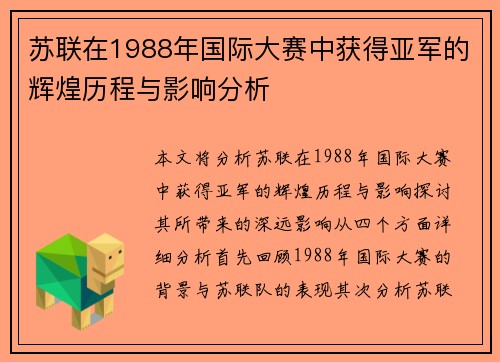 苏联在1988年国际大赛中获得亚军的辉煌历程与影响分析

本文将分析苏联在1988年国际大赛中获得亚军的辉煌历程与影响探讨其所带来的深远影响从四个方面详细分析首先回顾1988年国际大赛的背景与苏联队的表现其次分析苏联